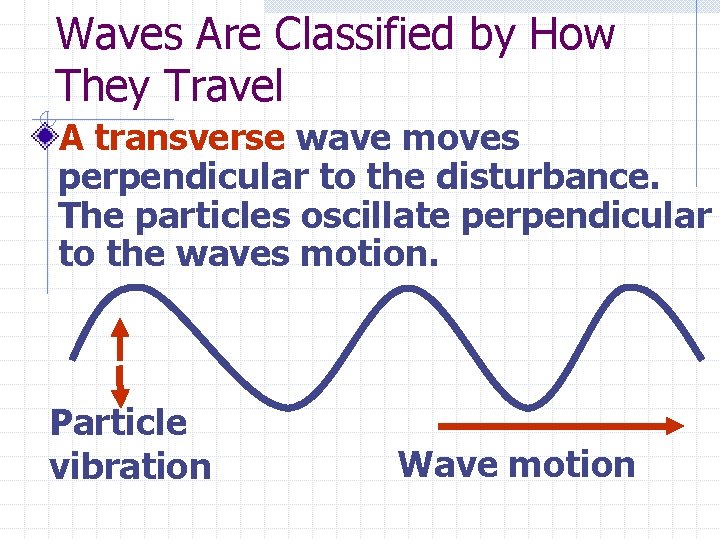 Waves Are Classified by How They Travel

A transverse wave moves perpendicular to the disturbance. The particles oscillate perpendicular to the waves motion.

Particle vibration

Wave motion